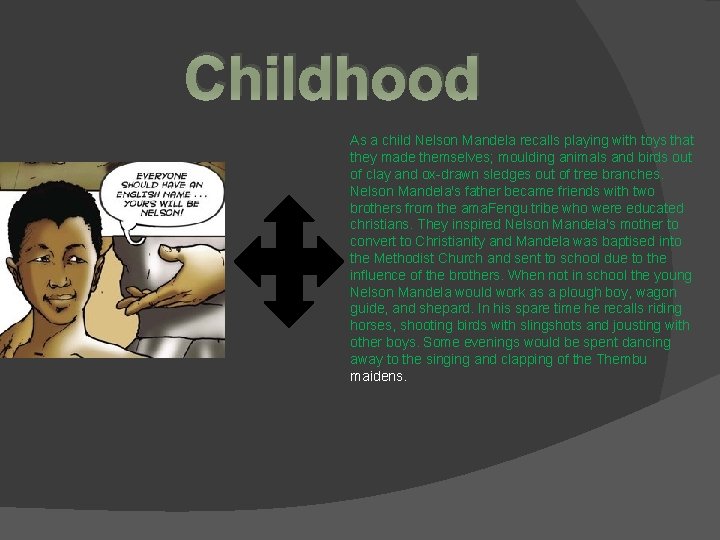 Childhood

EVERYONE SHOULD HAVE AN ENGLISH NAME . . . YOURS WILL BE NELSON!

As a child Nelson Mandela recalls playing with toys that they made themselves; moulding animals and birds out of clay and ox-drawn sledges out of tree branches. Nelson Mandela's father became friends with two brothers from the amaFengu tribe who were educated christians. They inspired Nelson Mandela's mother to convert to Christianity and Mandela was baptised into the Methodist Church and sent to school due to the influence of the brothers. When not in school the young Nelson Mandela would work as a plough boy, wagon guide, and shepard. In his spare time he recalls riding horses, shooting birds with slingshots and jousting with other boys. Some evenings would be spent dancing away to the singing and clapping of the Thembu maidens.